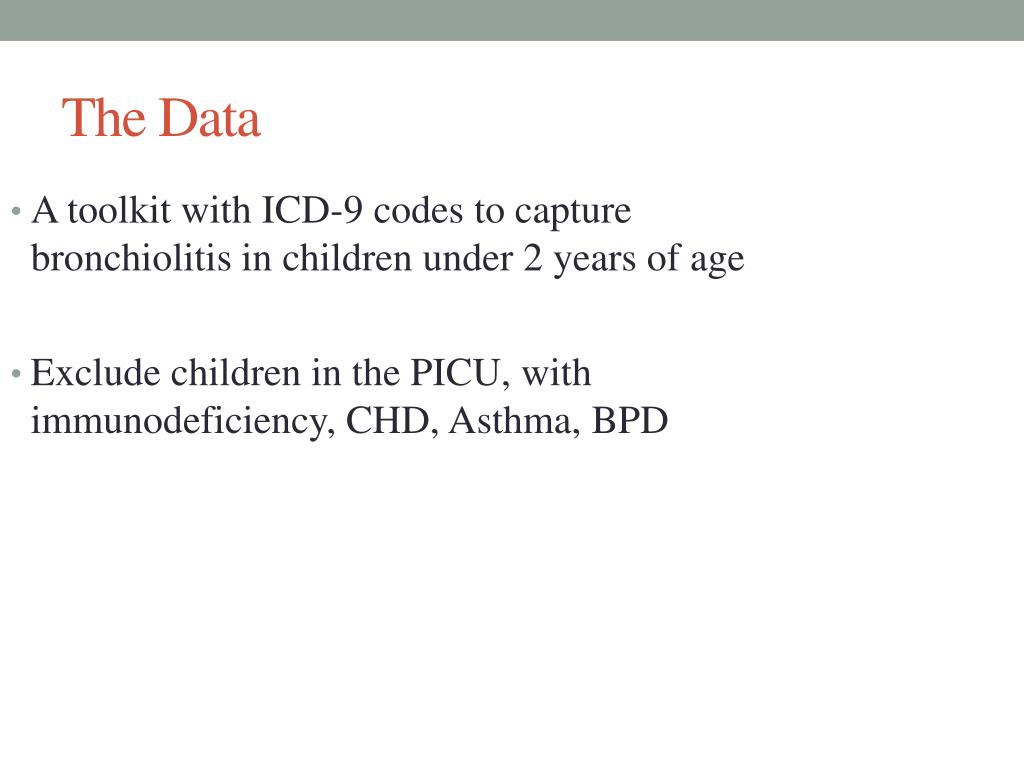 The Data

• A toolkit with ICD-9 codes to capture bronchiolitis in children under 2 years of age

• Exclude children in the PICU, with immunodeficiency, CHD, Asthma, BPD